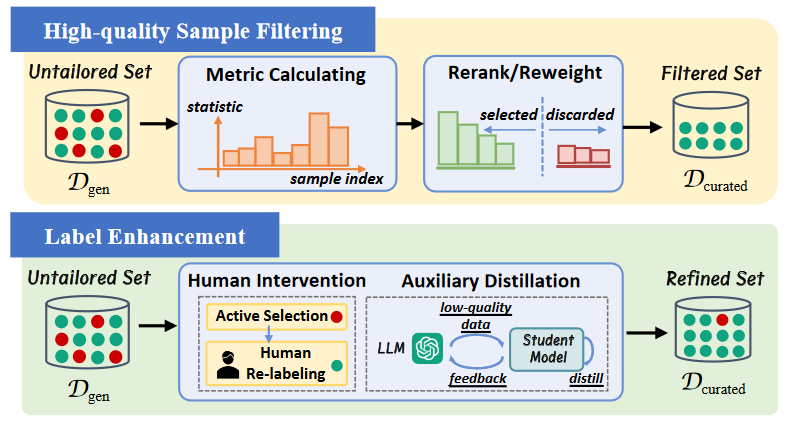 High-quality Sample Filtering

Untailored Set

$\mathcal{D}_{\text{gen}}$

Metric Calculating

statistic

sample index

Rerank/Reweight

selected

discarded

Filtered Set

$\mathcal{D}_{\text{curated}}$

Label Enhancement

Untailored Set

$\mathcal{D}_{\text{gen}}$

Human Intervention

Active Selection

Human Re-labeling

Auxiliary Distillation

low-quality data

LLM

Student Model

feedback

distill

Refined Set

$\mathcal{D}_{\text{curated}}$